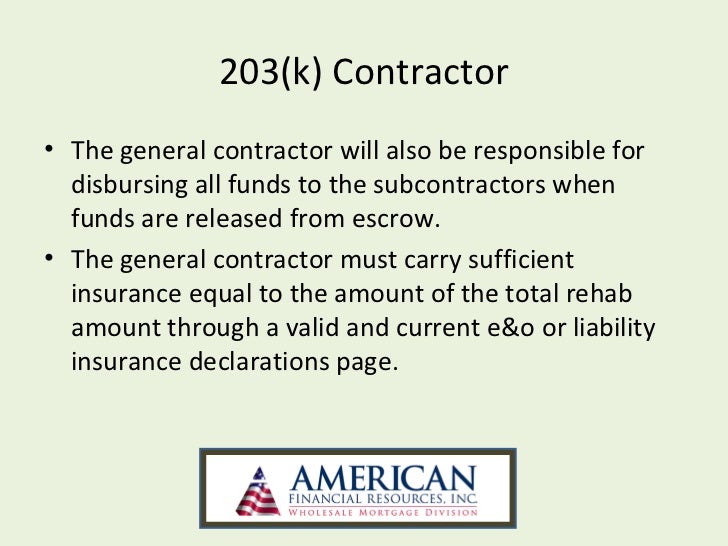 203(k) Contractor

• The general contractor will also be responsible for disbursing all funds to the subcontractors when funds are released from escrow.

• The general contractor must carry sufficient insurance equal to the amount of the total rehab amount through a valid and current e&o or liability insurance declarations page.

AMERICAN
FINANCIAL RESOURCES, INC.
WHOLESALE MORTGAGE DIVISION